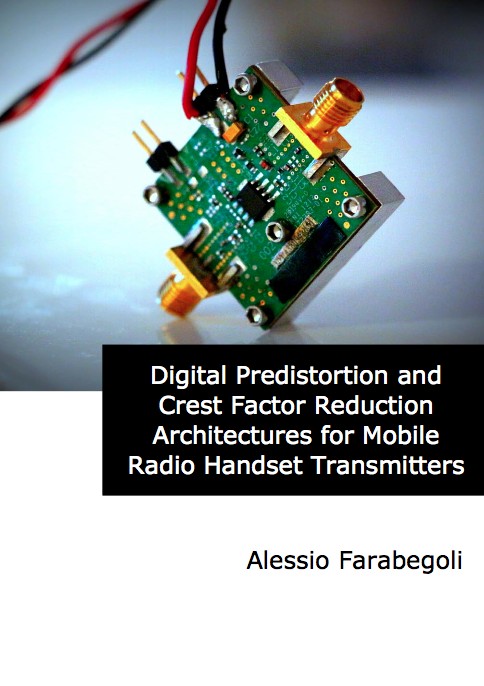 Digital Predistortion and Crest Factor Reduction Architectures for Mobile Radio Handset Transmitters

Alessio Farabegoli